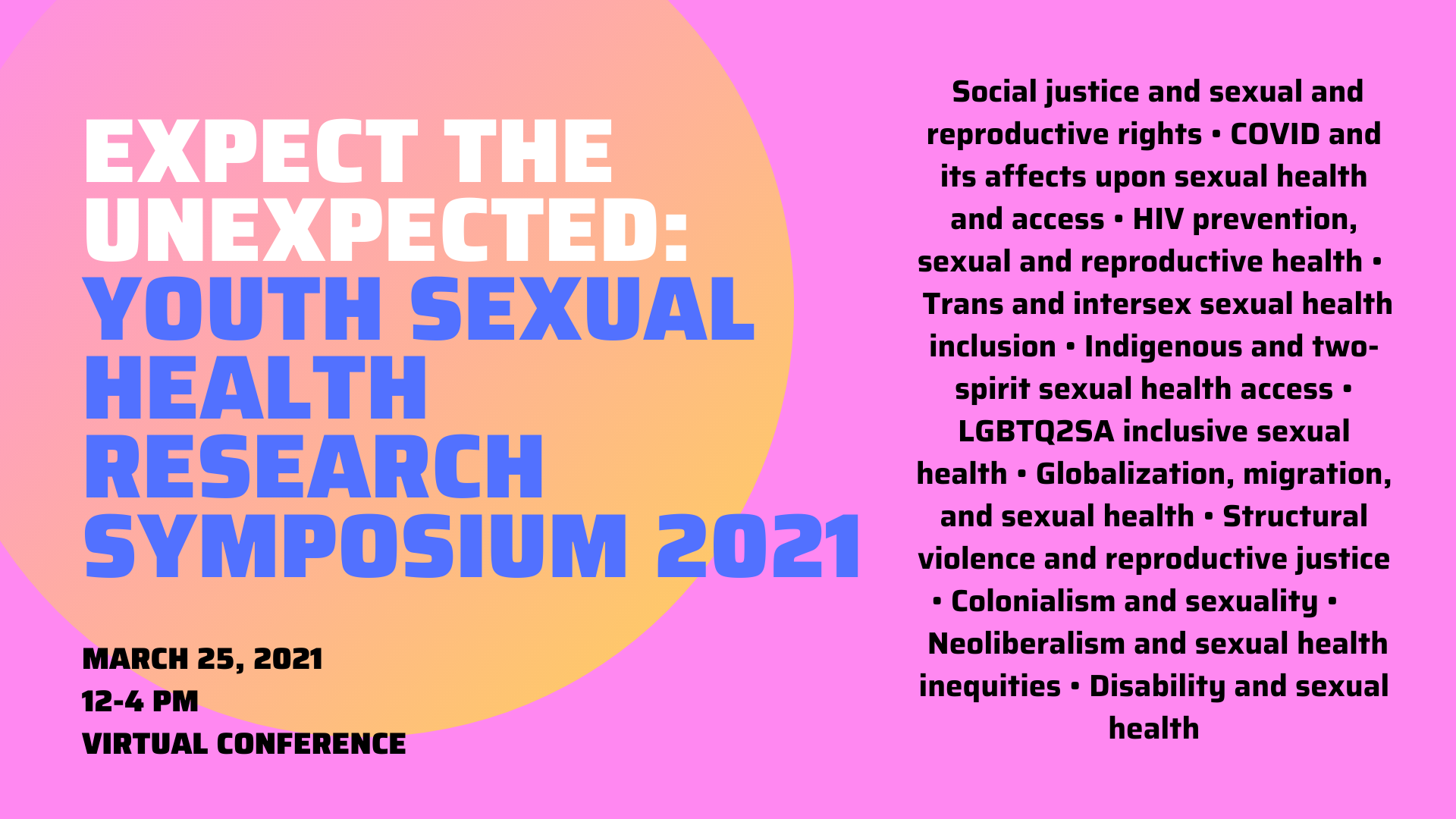 EXPECT THE UNEXPECTED: YOUTH SEXUAL HEALTH RESEARCH SYMPOSIUM 2021

MARCH 25, 2021
12-4 PM
VIRTUAL CONFERENCE

Social justice and sexual and reproductive rights • COVID and its affects upon sexual health and access • HIV prevention, sexual and reproductive health • Trans and intersex sexual health inclusion • Indigenous and two-spirit sexual health access • LGBTQ2SA inclusive sexual health • Globalization, migration, and sexual health • Structural violence and reproductive justice • Colonialism and sexuality • Neoliberalism and sexual health inequities • Disability and sexual health